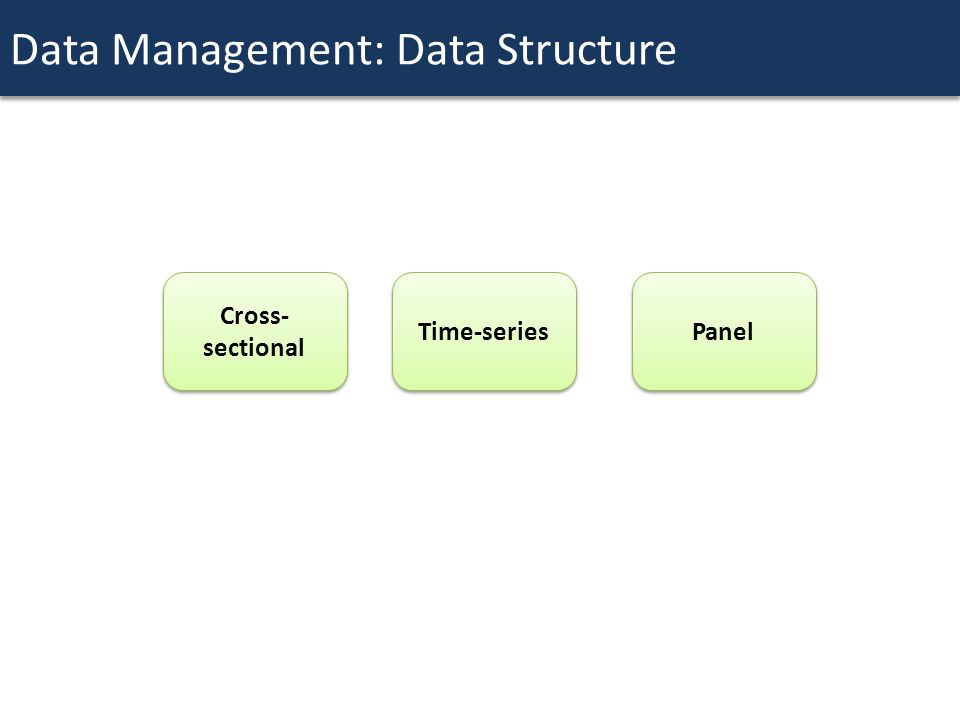 Data Management: Data Structure

Cross-sectional

Time-series

Panel